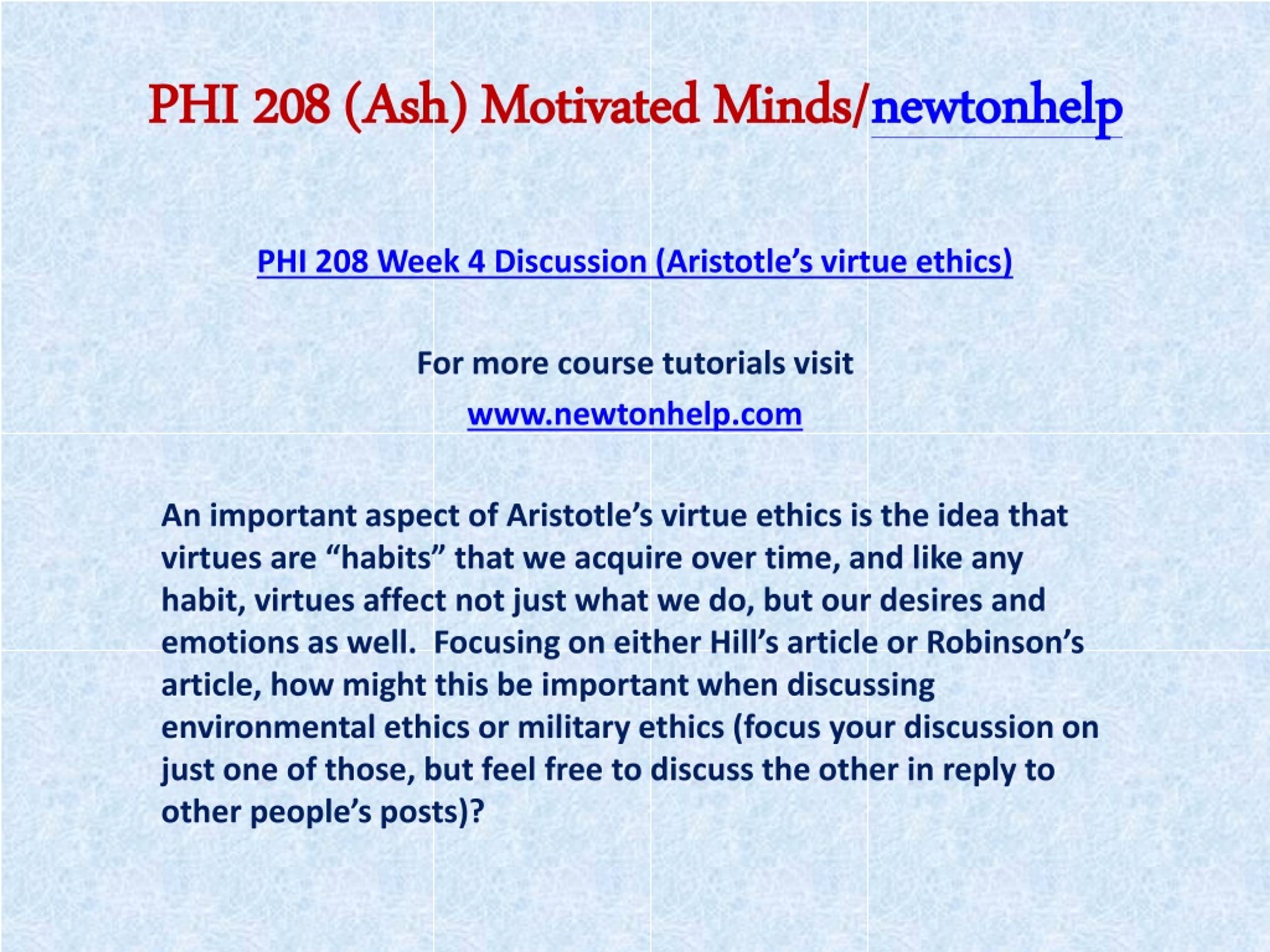 PHI 208 (Ash) Motivated Minds/newtonhelp

PHI 208 Week 4 Discussion (Aristotle’s virtue ethics)

For more course tutorials visit

www.newtonhelp.com

An important aspect of Aristotle’s virtue ethics is the idea that virtues are “habits” that we acquire over time, and like any habit, virtues affect not just what we do, but our desires and emotions as well. Focusing on either Hill’s article or Robinson’s article, how might this be important when discussing environmental ethics or military ethics (focus your discussion on just one of those, but feel free to discuss the other in reply to other people’s posts)?